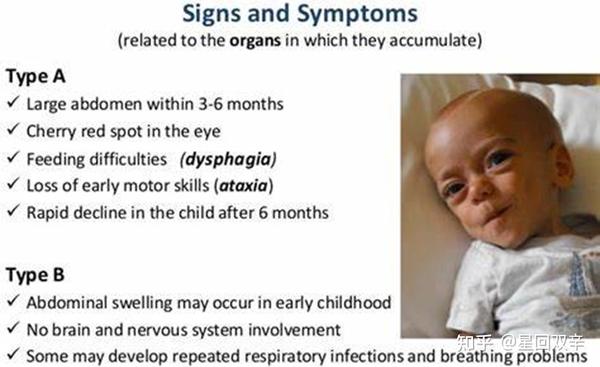 Signs and Symptoms
(related to the organs in which they accumulate)

Type A
✓ Large abdomen within 3-6 months
✓ Cherry red spot in the eye
✓ Feeding difficulties (dysphagia)
✓ Loss of early motor skills (ataxia)
✓ Rapid decline in the child after 6 months

Type B
✓ Abdominal swelling may occur in early childhood
✓ No brain and nervous system involvement
✓ Some may develop repeated respiratory infections and breathing problems

知乎 @星回双辛